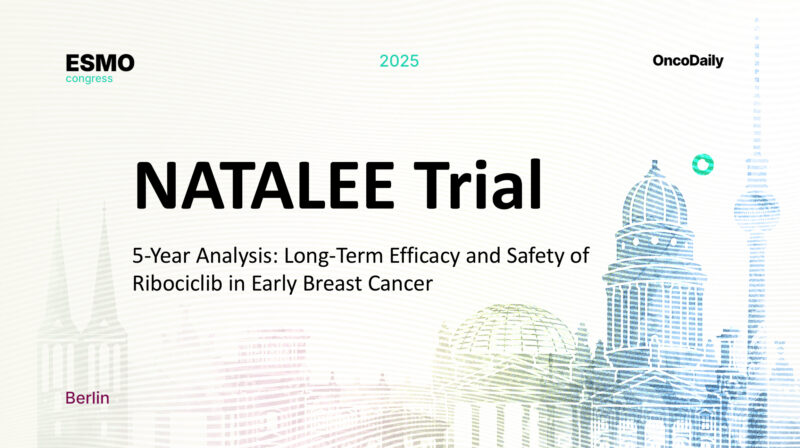 ESMO
congress

2025

OncoDaily

NATALEE Trial

5-Year Analysis: Long-Term Efficacy and Safety of Ribociclib in Early Breast Cancer

Berlin